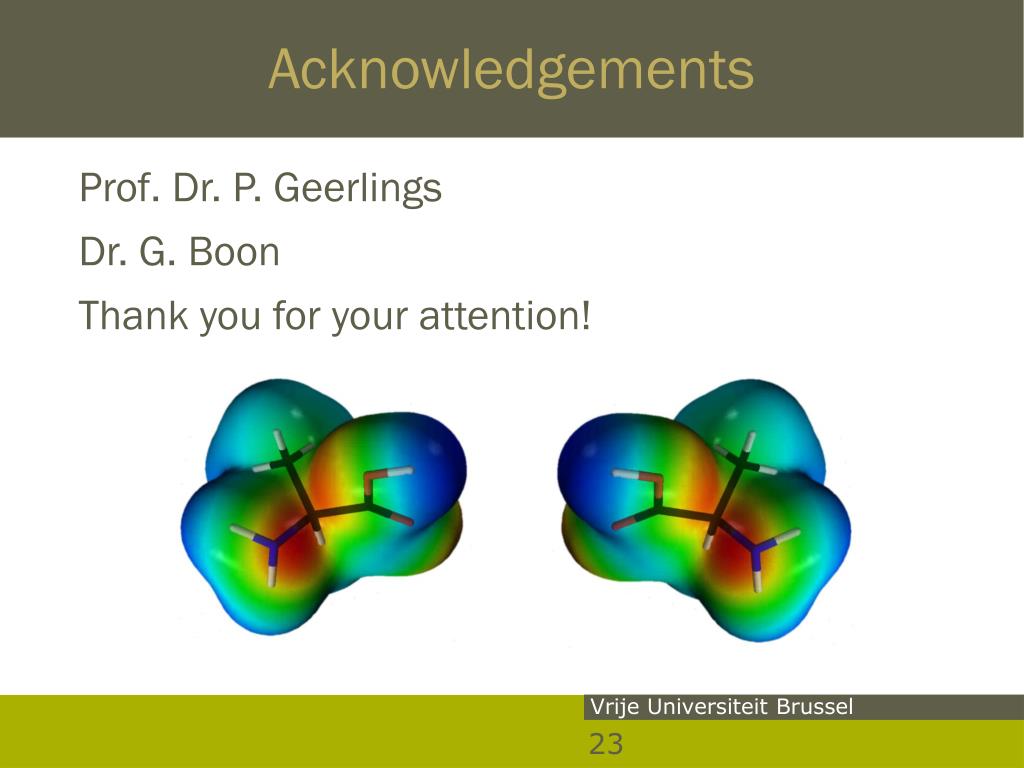 Acknowledgements

Prof. Dr. P. Geerlings

Dr. G. Boon

Thank you for your attention!

Vrije Universiteit Brussel

23